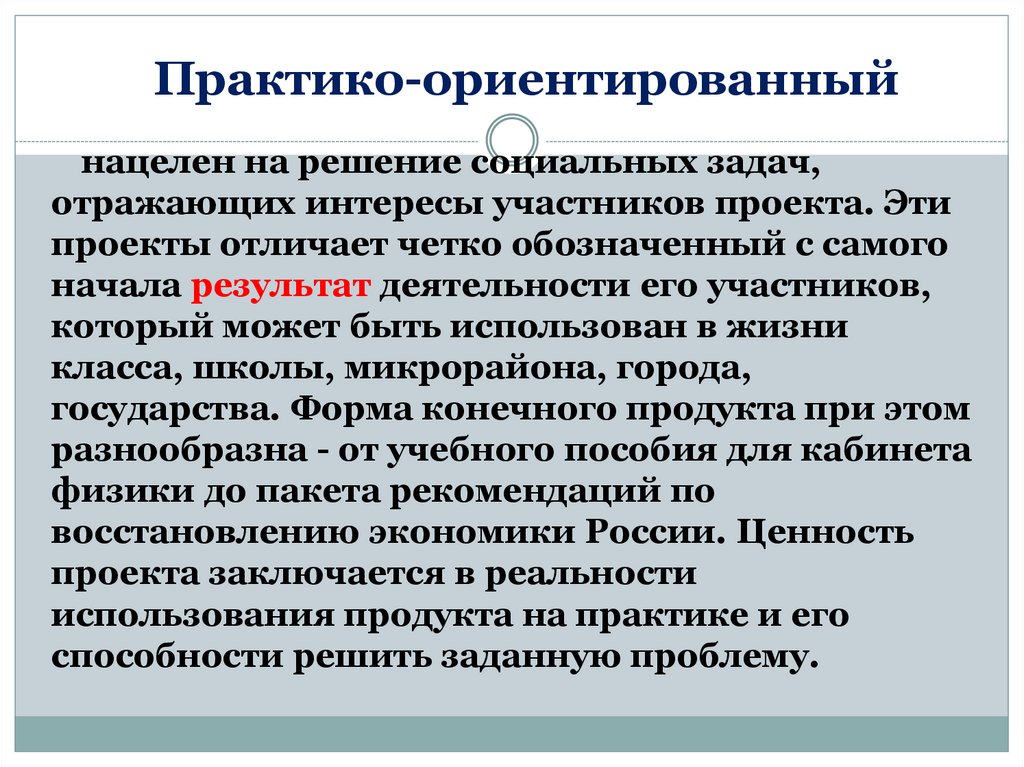 Практико-ориентированный

нацелен на решение социальных задач, отражающих интересы участников проекта. Эти проекты отличает четко обозначенный с самого начала результат деятельности его участников, который может быть использован в жизни класса, школы, микрорайона, города, государства. Форма конечного продукта при этом разнообразна - от учебного пособия для кабинета физики до пакета рекомендаций по восстановлению экономики России. Ценность проекта заключается в реальности использования продукта на практике и его способности решить заданную проблему.